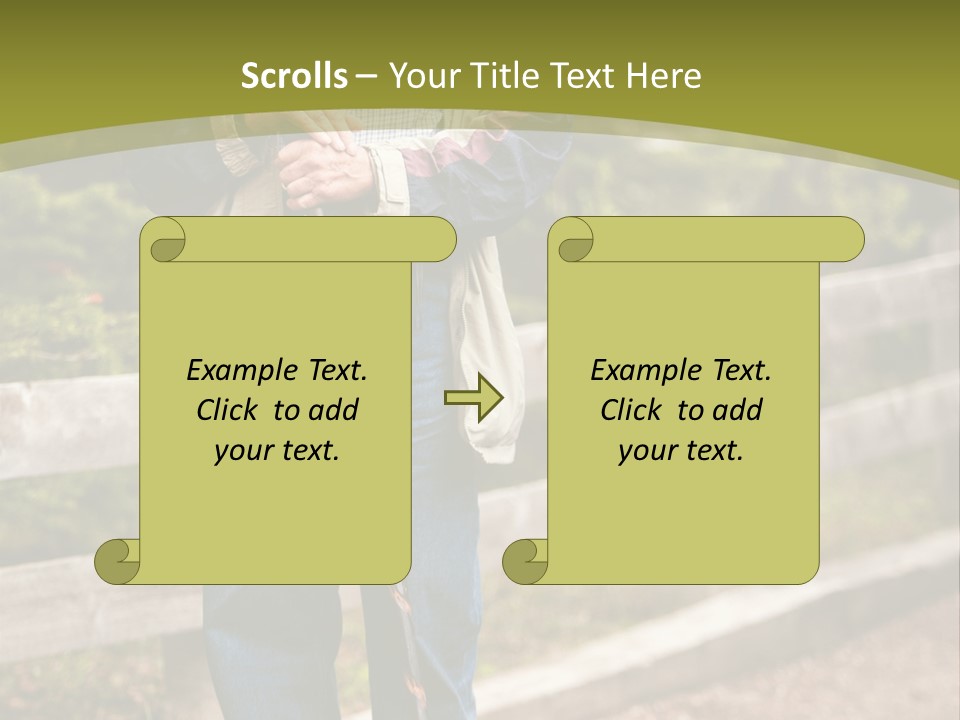 Scrolls – Your Title Text Here

Example Text. Click to add your text.

Example Text. Click to add your text.